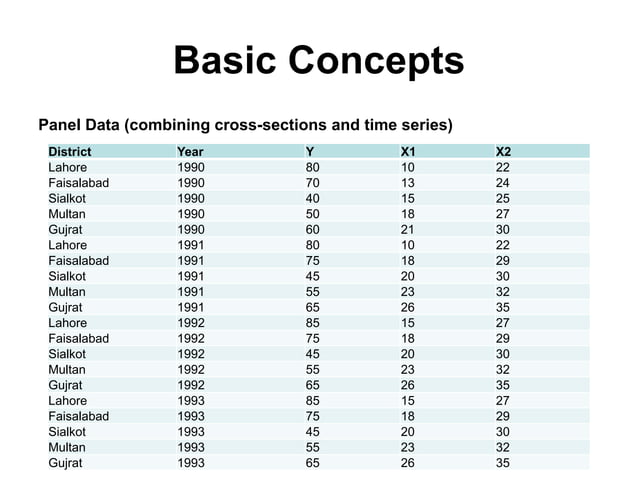 Basic Concepts

Panel Data (combining cross-sections and time series)

| District | Year | Y | X1 | X2 |
|---|---|---|---|---|
| Lahore | 1990 | 80 | 10 | 22 |
| Faisalabad | 1990 | 70 | 13 | 24 |
| Sialkot | 1990 | 40 | 15 | 25 |
| Multan | 1990 | 50 | 18 | 27 |
| Gujrat | 1990 | 60 | 21 | 30 |
| Lahore | 1991 | 80 | 10 | 22 |
| Faisalabad | 1991 | 75 | 18 | 29 |
| Sialkot | 1991 | 45 | 20 | 30 |
| Multan | 1991 | 55 | 23 | 32 |
| Gujrat | 1991 | 65 | 26 | 35 |
| Lahore | 1992 | 85 | 15 | 27 |
| Faisalabad | 1992 | 75 | 18 | 29 |
| Sialkot | 1992 | 45 | 20 | 30 |
| Multan | 1992 | 55 | 23 | 32 |
| Gujrat | 1992 | 65 | 26 | 35 |
| Lahore | 1993 | 85 | 15 | 27 |
| Faisalabad | 1993 | 75 | 18 | 29 |
| Sialkot | 1993 | 45 | 20 | 30 |
| Multan | 1993 | 55 | 23 | 32 |
| Gujrat | 1993 | 65 | 26 | 35 |